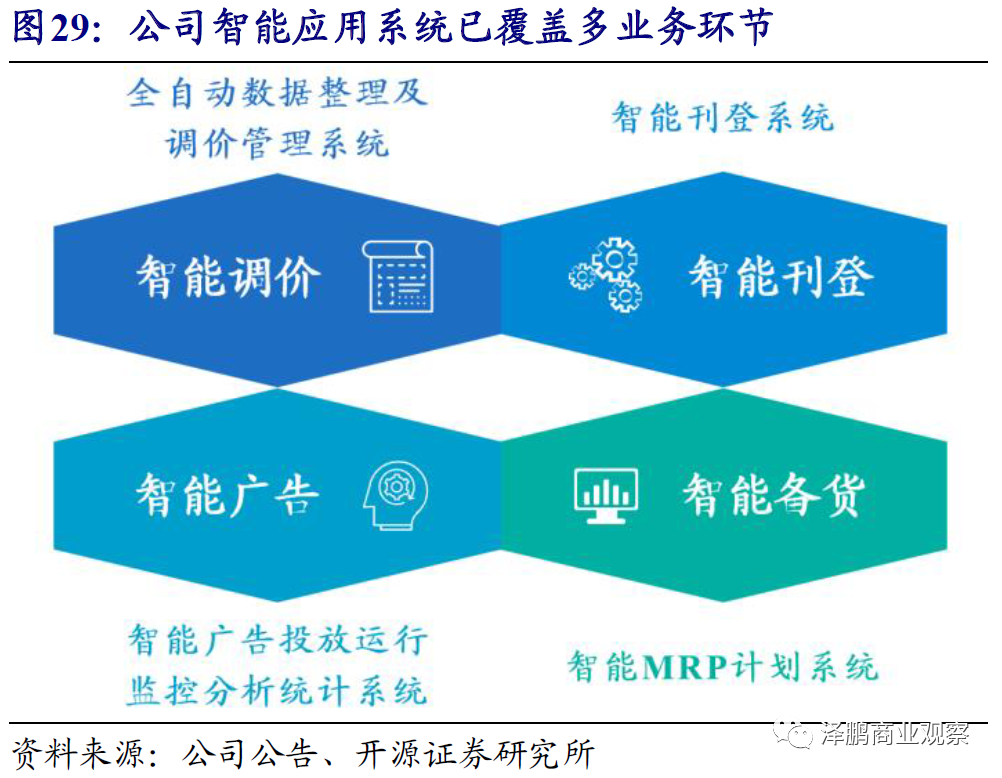 图29：公司智能应用系统已覆盖多业务环节

全自动数据整理及调价管理系统

智能刊登系统

智能调价

智能刊登

智能广告

智能备货

智能广告投放运行监控分析统计系统

智能MRP计划系统

资料来源：公司公告、开源证券研究所

泽鹏商业观察